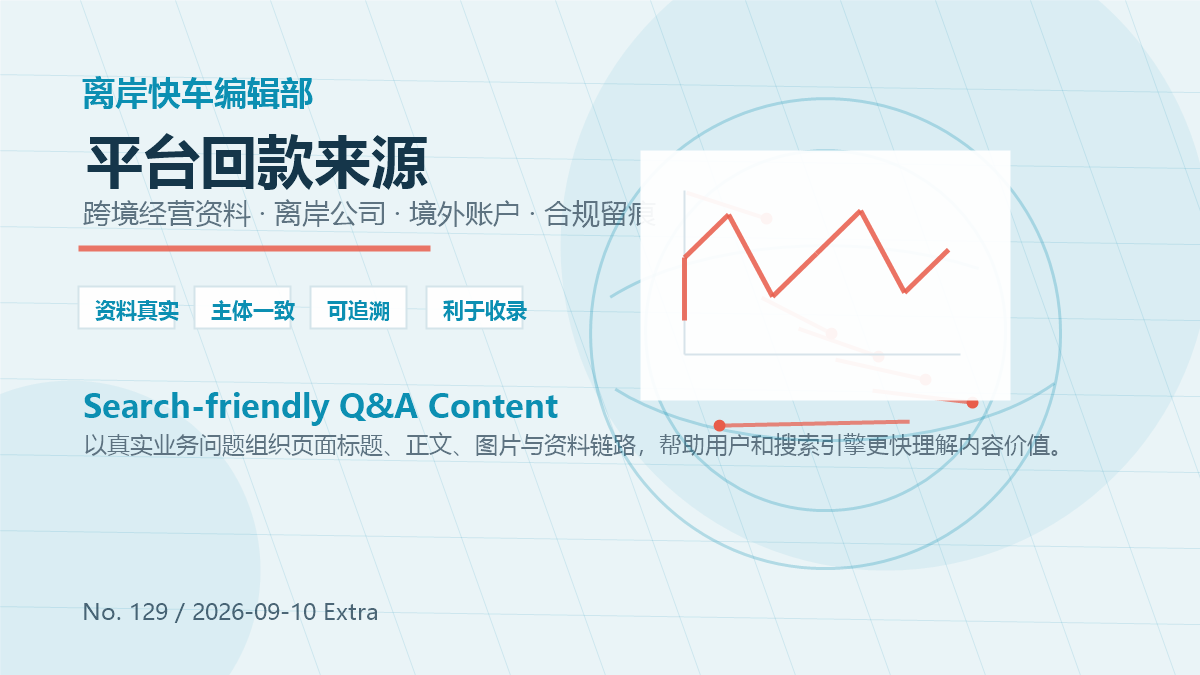 离岸快车编辑部

平台回款来源

跨境经营资料 · 离岸公司 · 境外账户 · 合规留痕

资料真实 主体一致 可追溯 利于收录

Search-friendly Q&A Content

以真实业务问题组织页面标题、正文、图片与资料链路，帮助用户和搜索引擎更快理解内容价值。

No. 129 / 2026-09-10 Extra